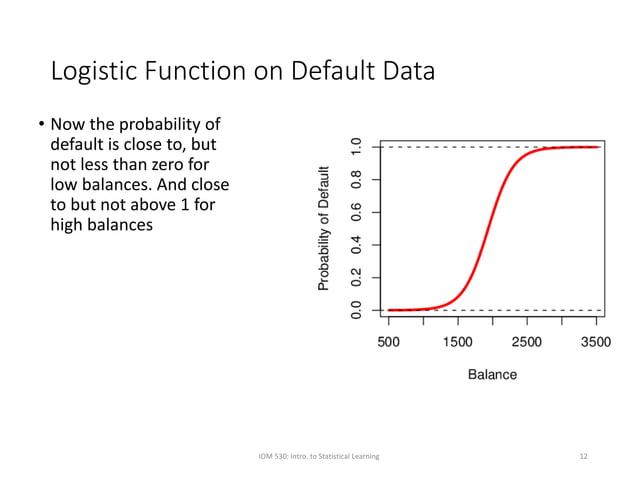 Logistic Function on Default Data

• Now the probability of default is close to, but not less than zero for low balances. And close to but not above 1 for high balances

Probability of Default

0.0
0.2
0.4
0.6
0.8
1.0

500
1500
2500
3500

Balance

IOM 530: Intro. to Statistical Learning

12